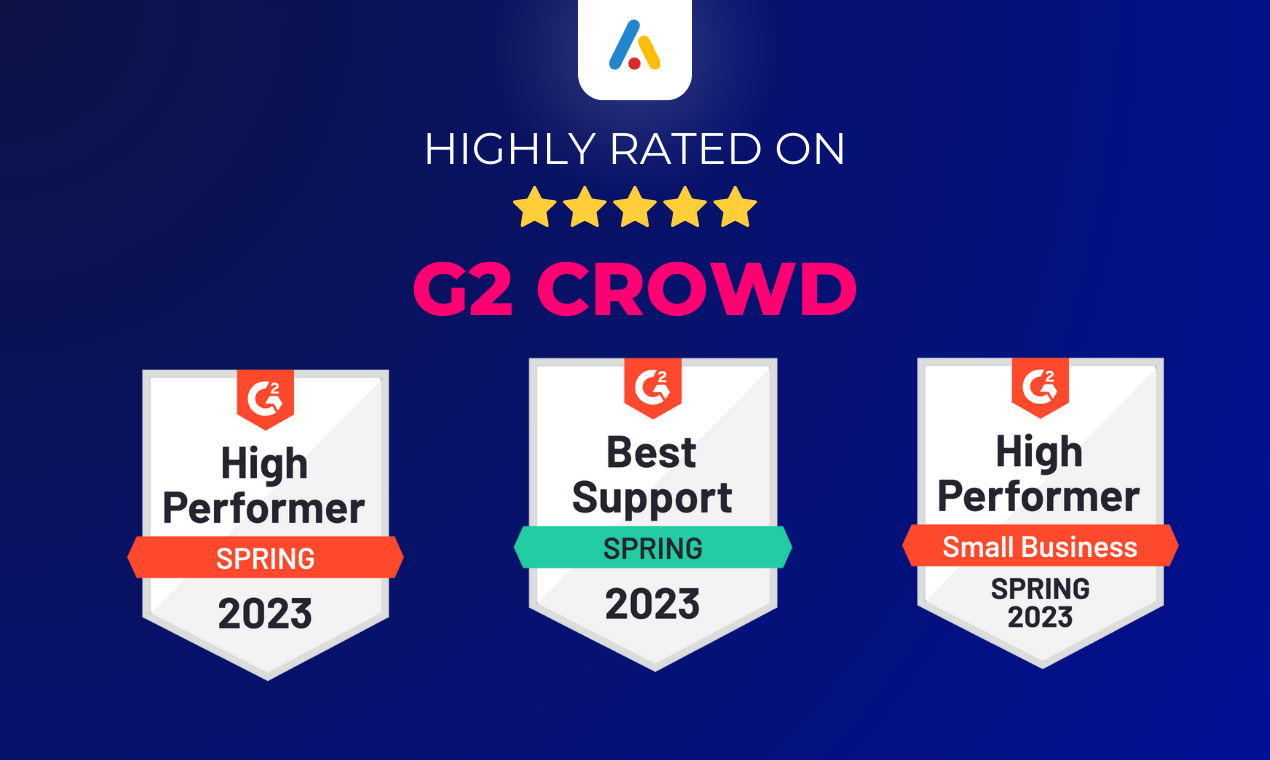 HIGHLY RATED ON

G2 CROWD

G2
High Performer
SPRING
2023

G2
Best Support
SPRING
2023

G2
High Performer
Small Business
SPRING
2023